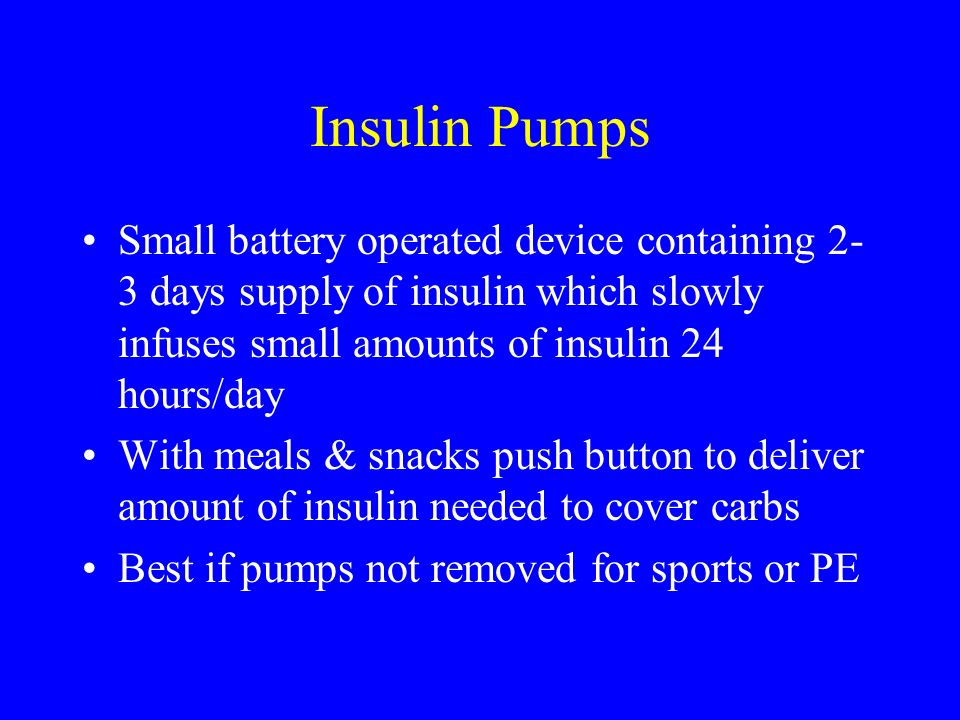 Insulin Pumps

• Small battery operated device containing 2-3 days supply of insulin which slowly infuses small amounts of insulin 24 hours/day

• With meals & snacks push button to deliver amount of insulin needed to cover carbs

• Best if pumps not removed for sports or PE